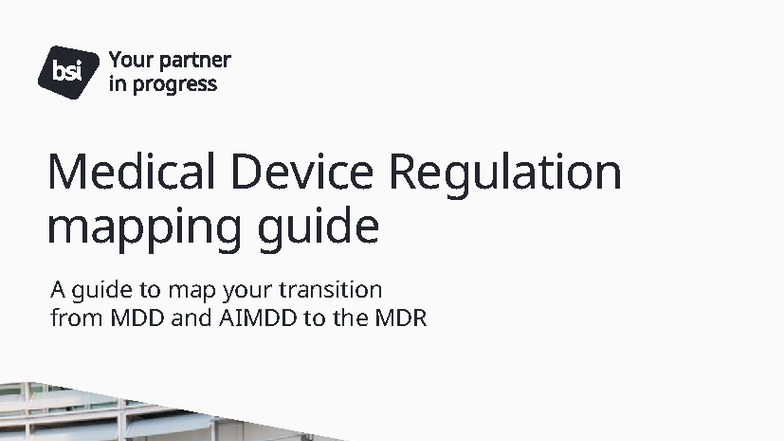 bsi

Your partner in progress

Medical Device Regulation mapping guide

A guide to map your transition from MDD and AIMDD to the MDR